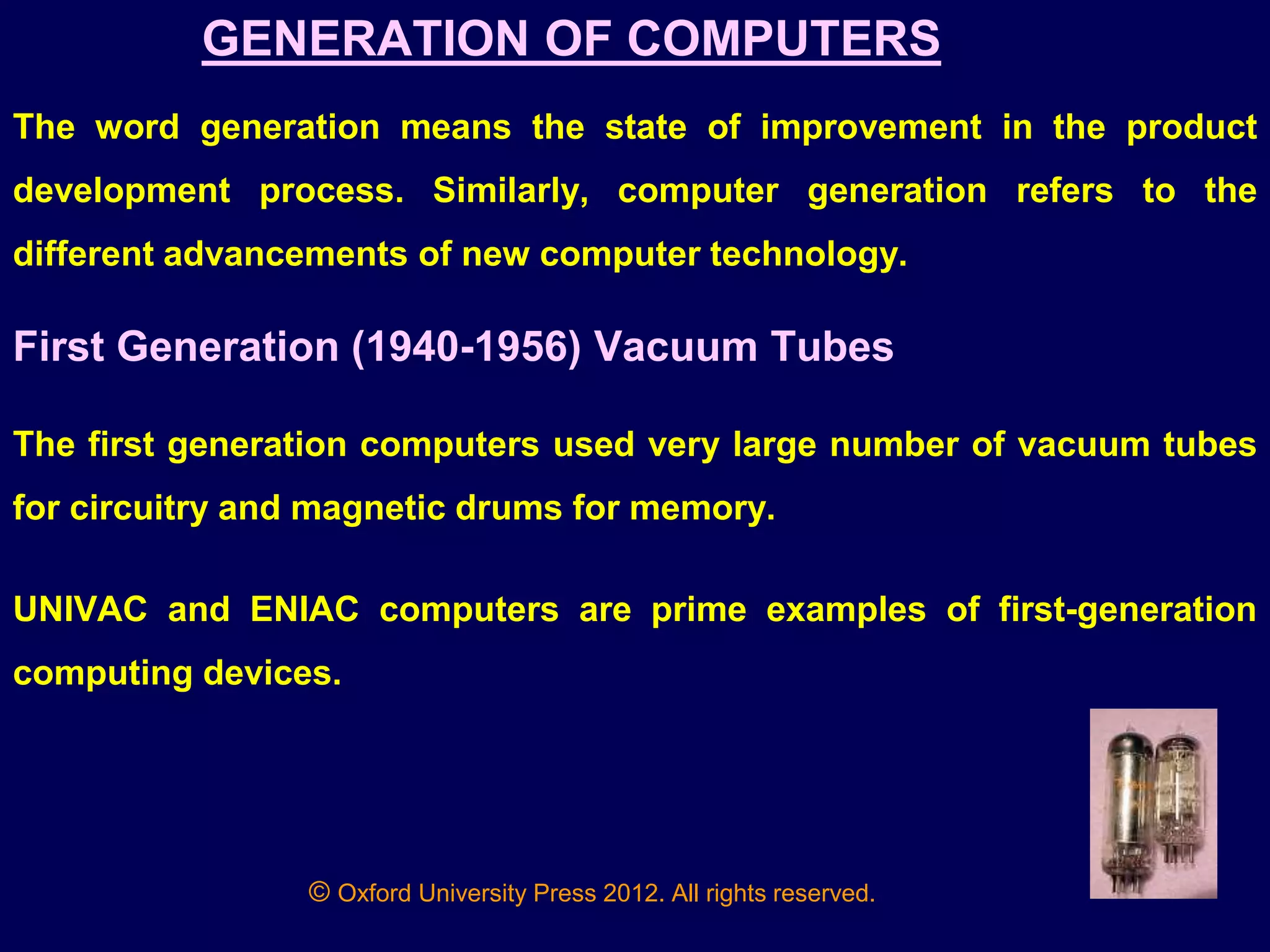 GENERATION OF COMPUTERS

The word generation means the state of improvement in the product development process. Similarly, computer generation refers to the different advancements of new computer technology.

First Generation (1940-1956) Vacuum Tubes

The first generation computers used very large number of vacuum tubes for circuitry and magnetic drums for memory.

UNIVAC and ENIAC computers are prime examples of first-generation computing devices.

© Oxford University Press 2012. All rights reserved.